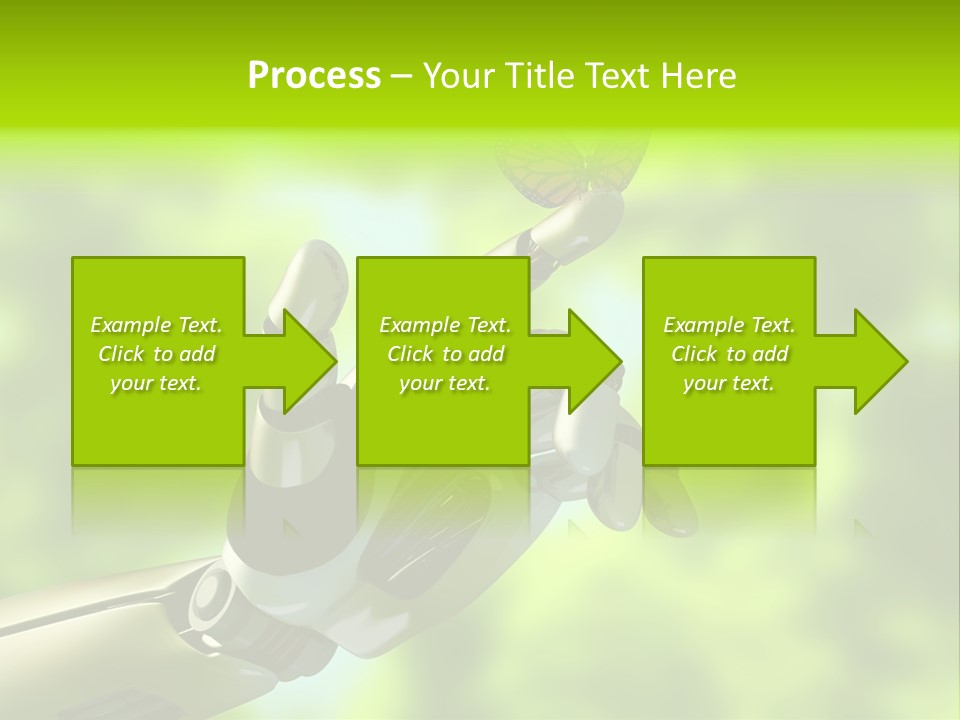 Process – Your Title Text Here

Example Text. Click to add your text.

Example Text. Click to add your text.

Example Text. Click to add your text.